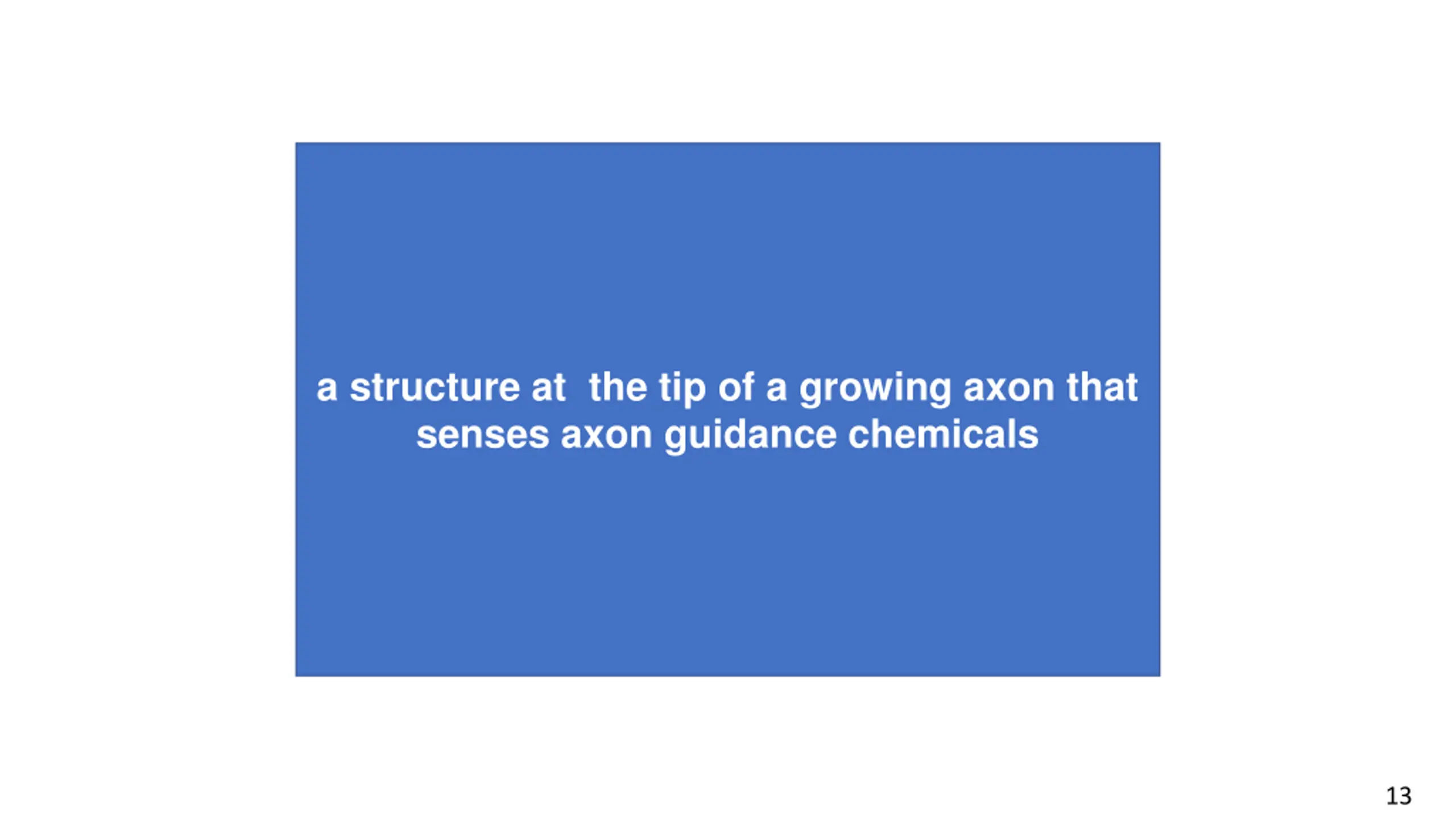 a structure at  the tip of a growing axon that senses axon guidance chemicals

13